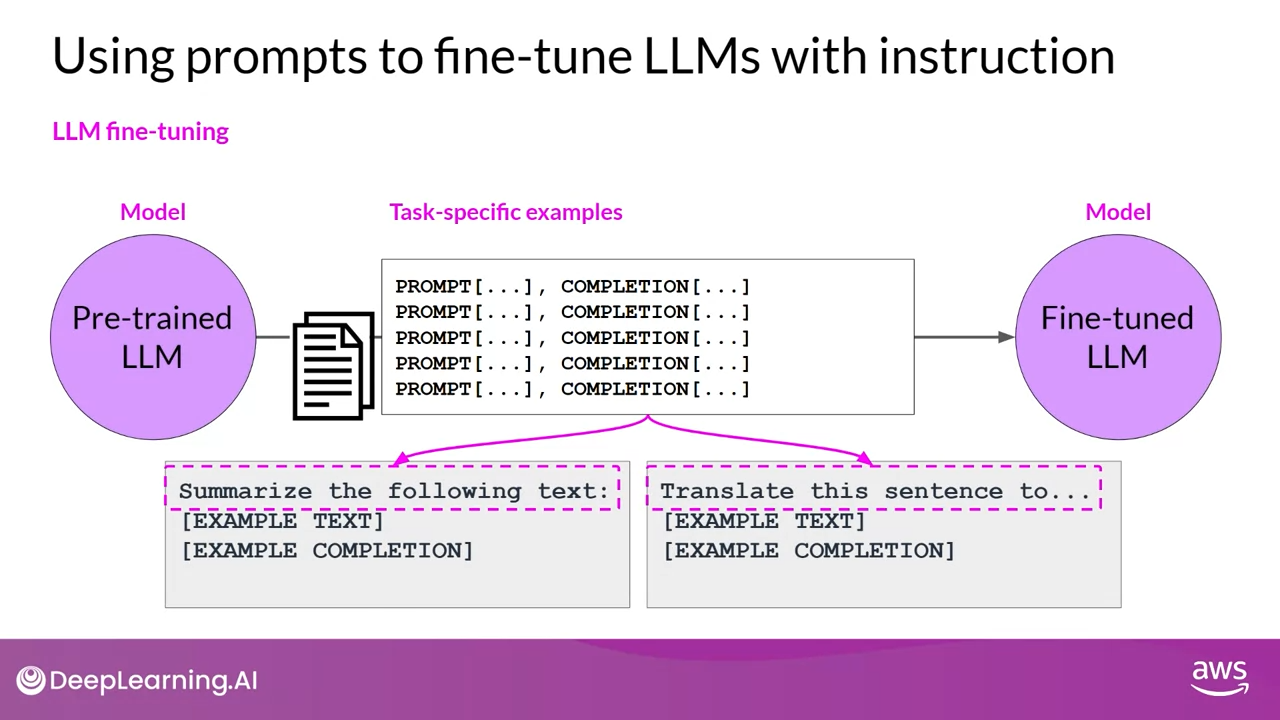 Using prompts to fine-tune LLMs with instruction

LLM fine-tuning

Model

Pre-trained LLM

Task-specific examples

PROMPT[...], COMPLETION[...]
PROMPT[...], COMPLETION[...]
PROMPT[...], COMPLETION[...]
PROMPT[...], COMPLETION[...]
PROMPT[...], COMPLETION[...]

Model

Fine-tuned LLM

Summarize the following text:
[EXAMPLE TEXT]
[EXAMPLE COMPLETION]

Translate this sentence to...
[EXAMPLE TEXT]
[EXAMPLE COMPLETION]

DeepLearning.AI

aws